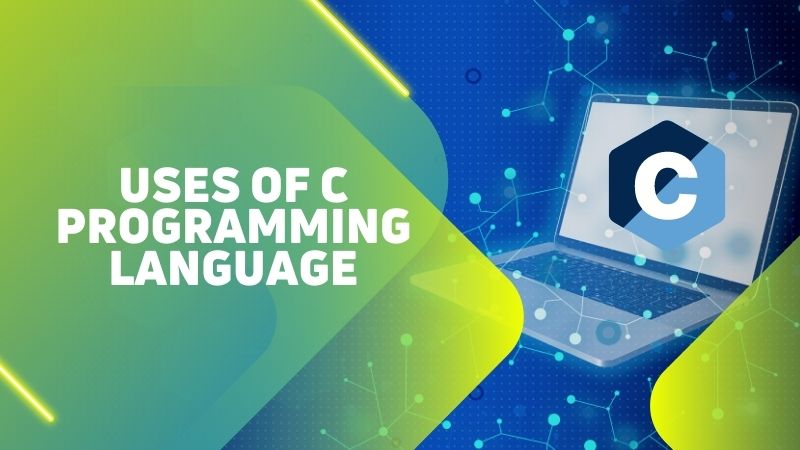 USES OF C PROGRAMMING LANGUAGE

C